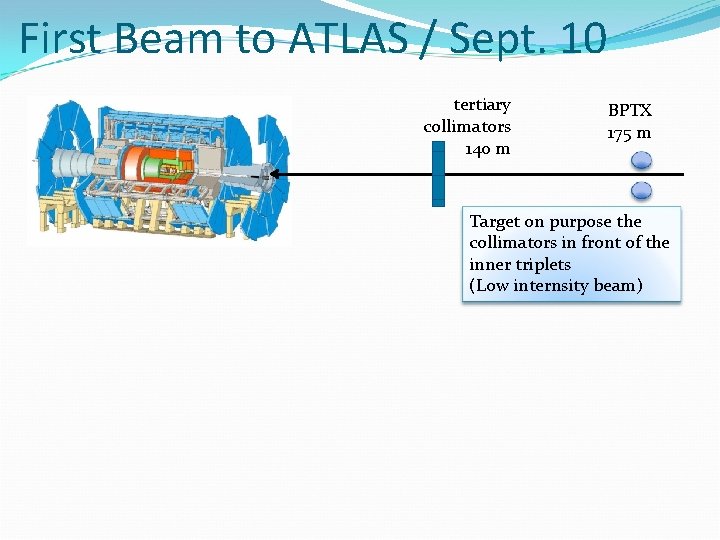 First Beam to ATLAS / Sept. 10

tertiary collimators 140 m

BPTX 175 m

Target on purpose the collimators in front of the inner triplets
(Low internsity beam)